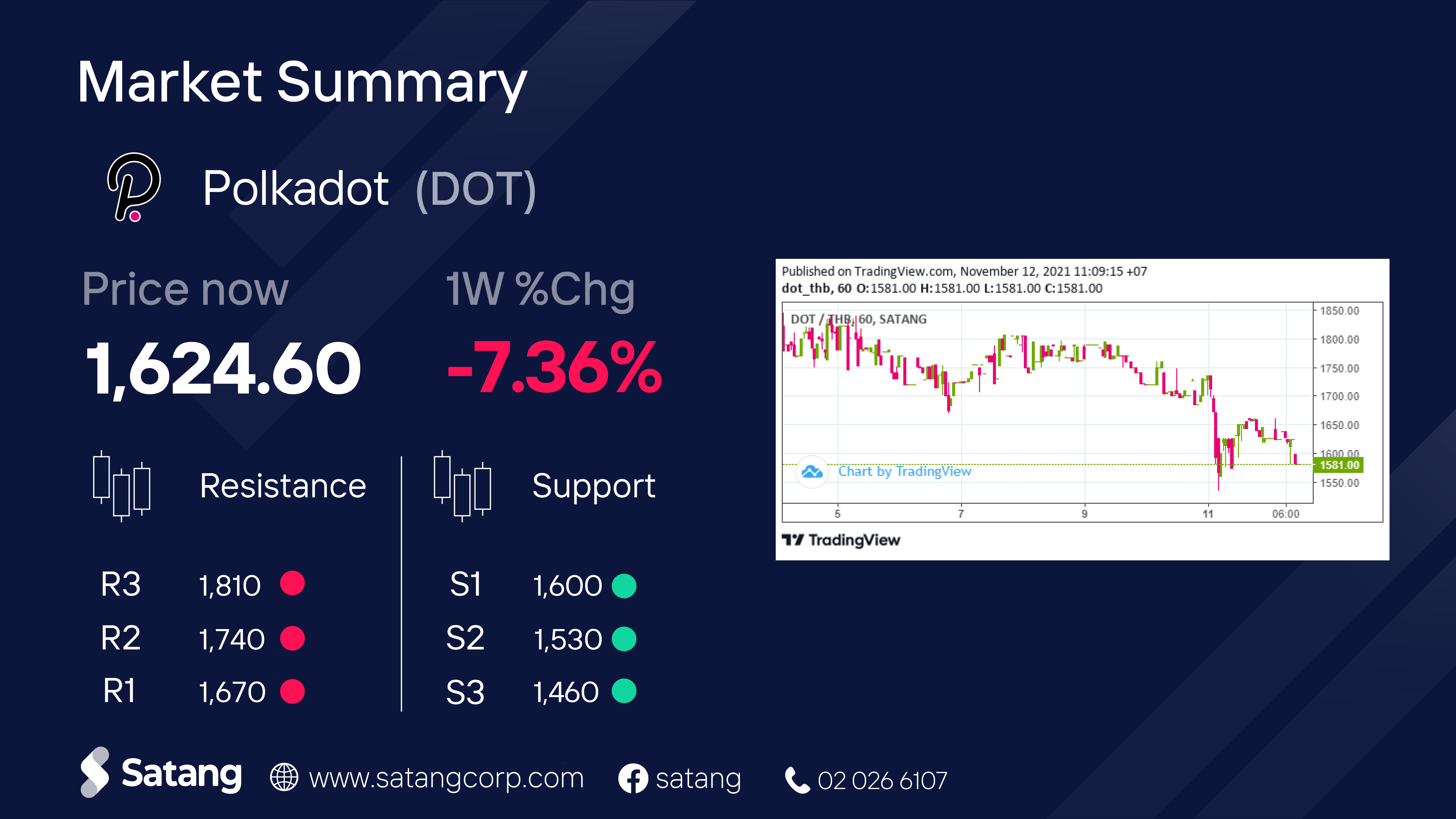 Market Summary

Polkadot (DOT)

Price now
1,624.60

1W %Chg
-7.36%

Resistance

R3 1,810
R2 1,740
R1 1,670

Support

S1 1,600
S2 1,530
S3 1,460

Published on TradingView.com, November 12, 2021 11:09:15 +07
dot_thb, 60 O:1581.00 H:1581.00 L:1581.00 C:1581.00

DOT / THB, 60, SATANG

1850.00
1800.00
1750.00
1700.00
1650.00
1600.00
1581.00
1550.00

Chart by TradingView

5 7 9 11 06:00

TradingView

Satang www.satangcorp.com satang 02 026 6107